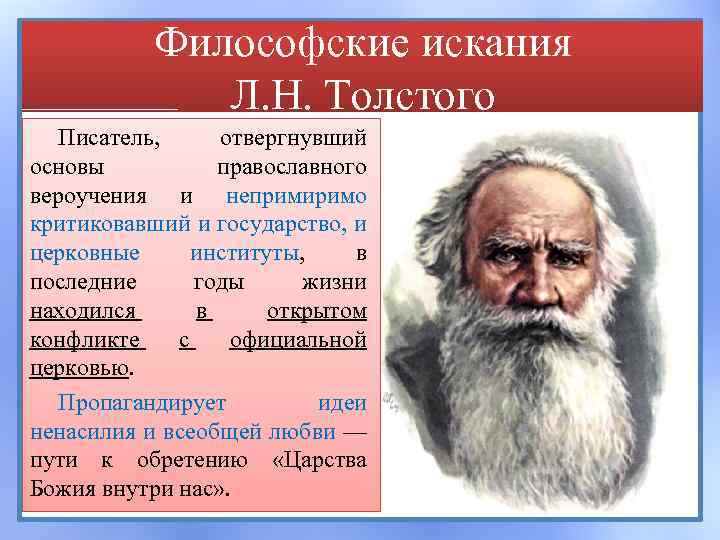 Философские искания Л.Н. Толстого

Писатель, отвергнувший основы православного вероучения и непримиримо критиковавший и государство, и церковные институты, в последние годы жизни находился в открытом конфликте с официальной церковью.

Пропагандирует идеи ненасилия и всеобщей любви — пути к обретению «Царства Божия внутри нас».